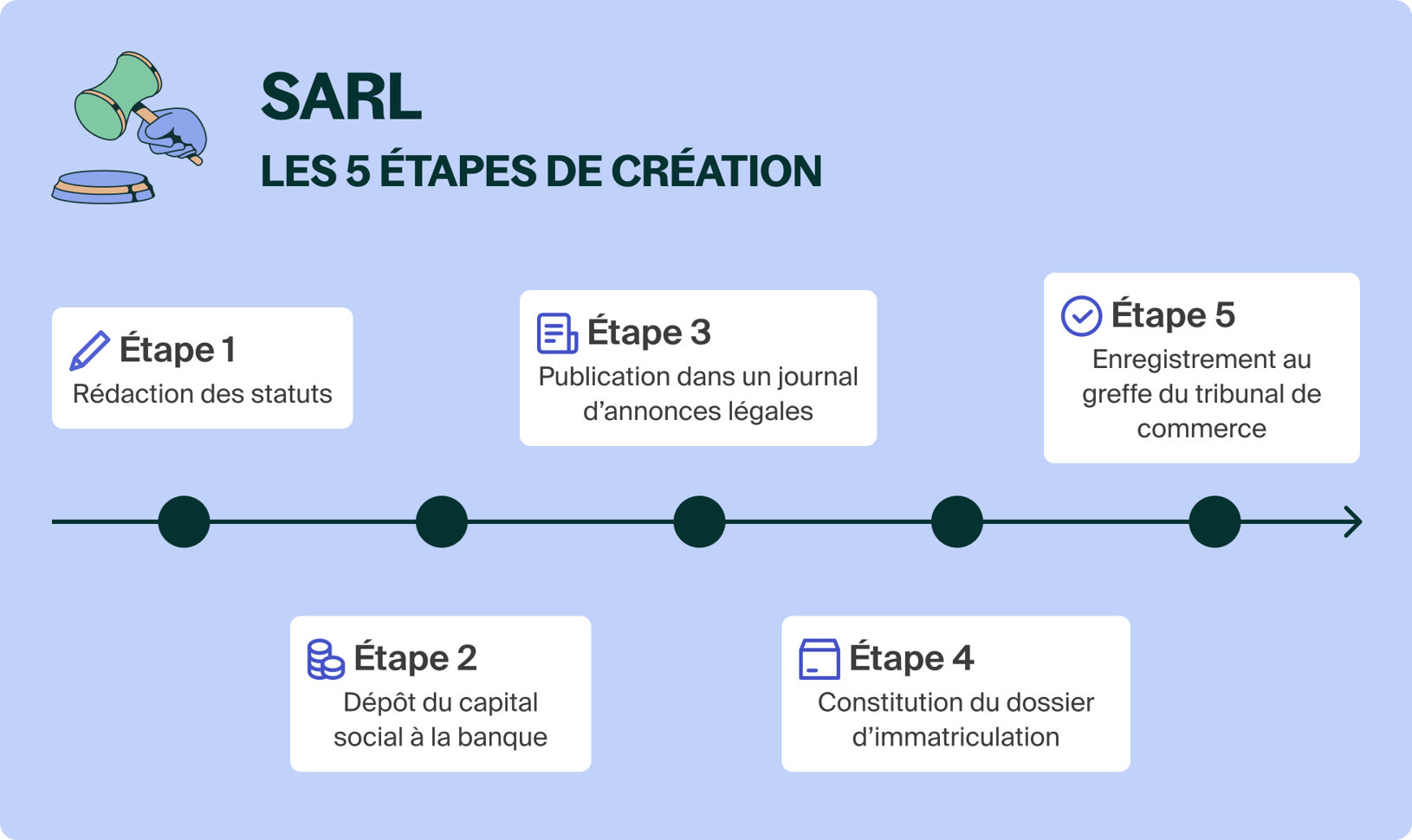 SARL
LES 5 ÉTAPES DE CRÉATION

Étape 1
Rédaction des statuts

Étape 2
Dépôt du capital social à la banque

Étape 3
Publication dans un journal d’annonces légales

Étape 4
Constitution du dossier d’immatriculation

Étape 5
Enregistrement au greffe du tribunal de commerce